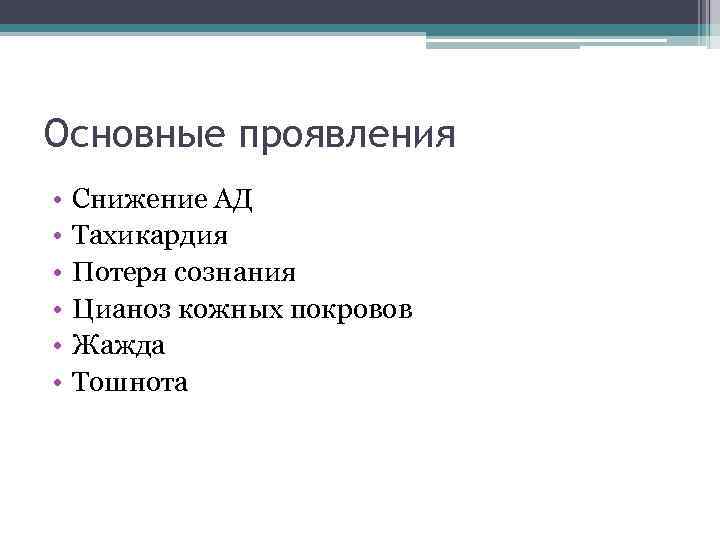 Основные проявления

• Снижение АД
• Тахикардия
• Потеря сознания
• Цианоз кожных покровов
• Жажда
• Тошнота